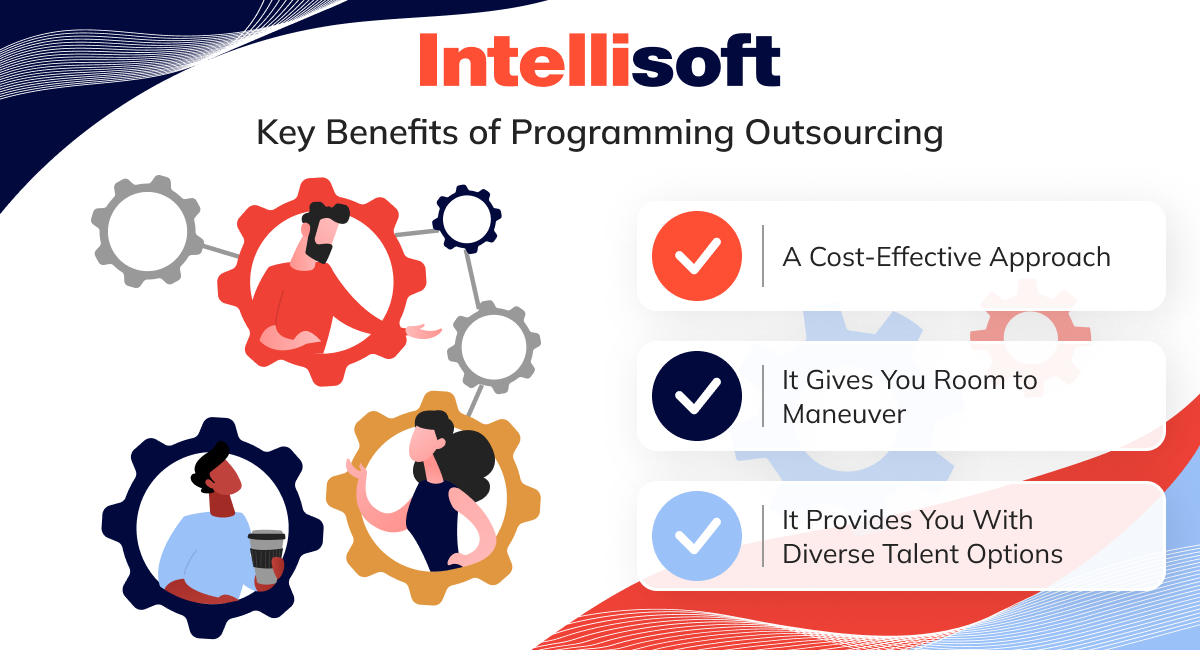 Intellisoft

Key Benefits of Programming Outsourcing

A Cost-Effective Approach

It Gives You Room to Maneuver

It Provides You With Diverse Talent Options